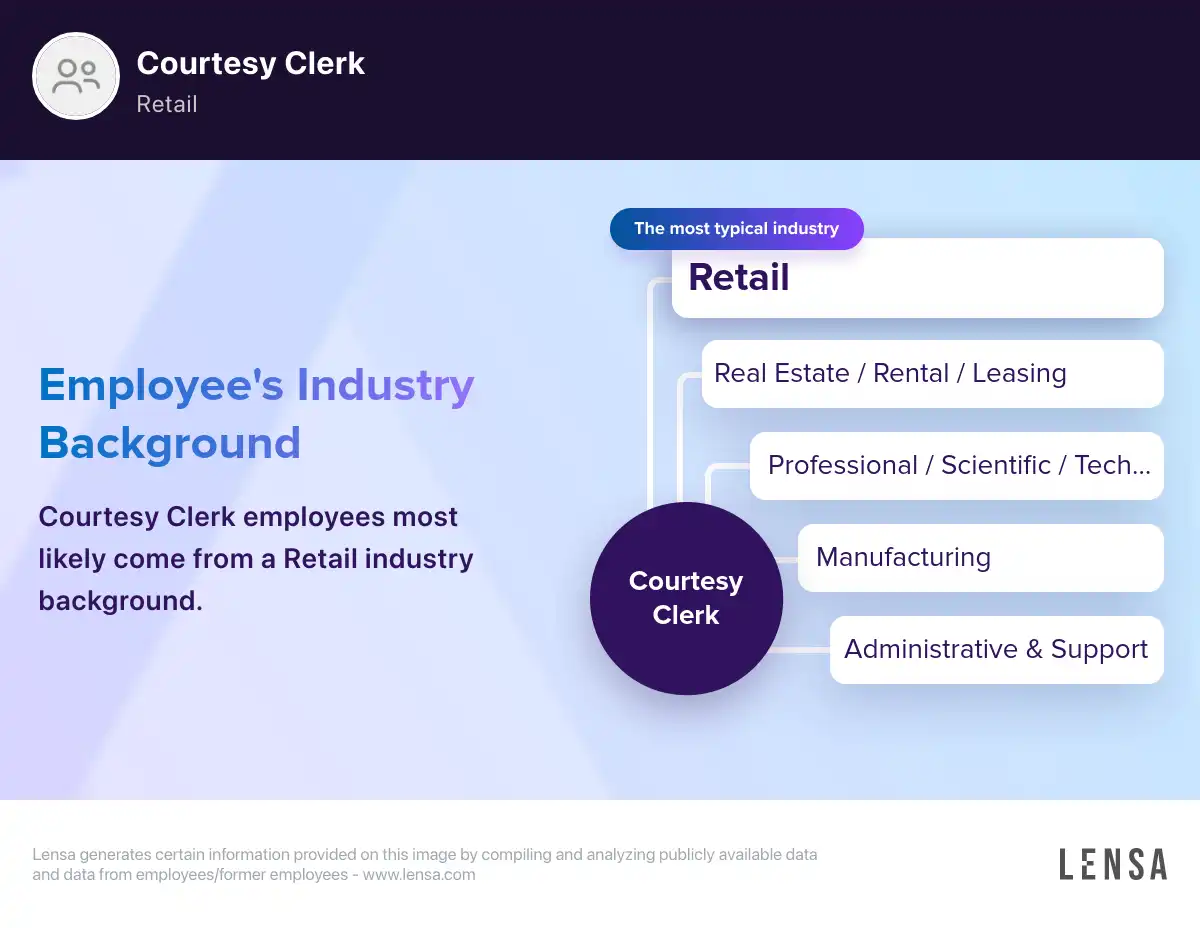 Courtesy Clerk
Retail

Employee's Industry Background

Courtesy Clerk employees most likely come from a Retail industry background.

The most typical industry
Retail
Real Estate / Rental / Leasing
Professional / Scientific / Tech...
Manufacturing
Administrative & Support
Courtesy Clerk

Lensa generates certain information provided on this image by compiling and analyzing publicly available data and data from employees/former employees - www.lensa.com

LENSA